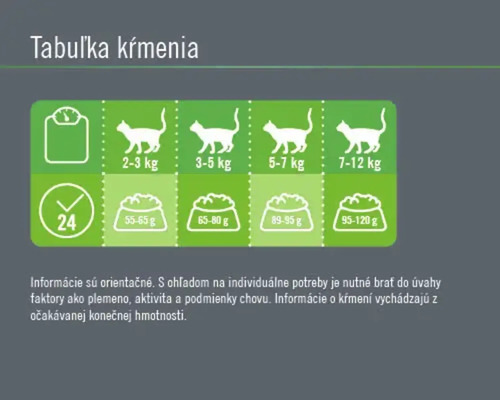 Tabuľka kŕmenia

|  | 2-3 kg | 3-5 kg | 5-7 kg | 7-12 kg |
|---|---|---|---|---|
| 24 | 55-65 g | 65-80 g | 89-95 g | 95-120 g |

Informácie sú orientačné. S ohľadom na individuálne potreby je nutné brať do úvahy faktory ako plemeno, aktivita a podmienky chovu. Informácie o kŕmení vychádzajú z očakávanej konečnej hmotnosti.